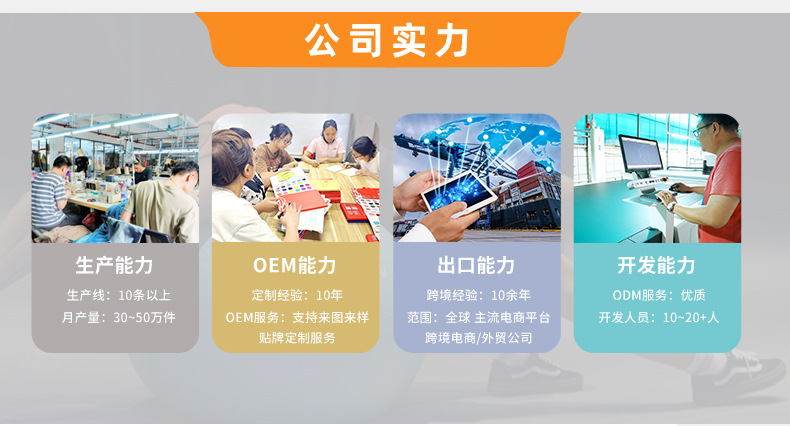 公司实力

生产能力

生产线：10条以上
月产量：30~50万件

OEM能力

定制经验：10年
OEM服务：支持来图来样
贴牌定制服务

出口能力

跨境经验：10余年
范围：全球 主流电商平台
跨境电商/外贸公司

开发能力

ODM服务：优质
开发人员：10~20+人